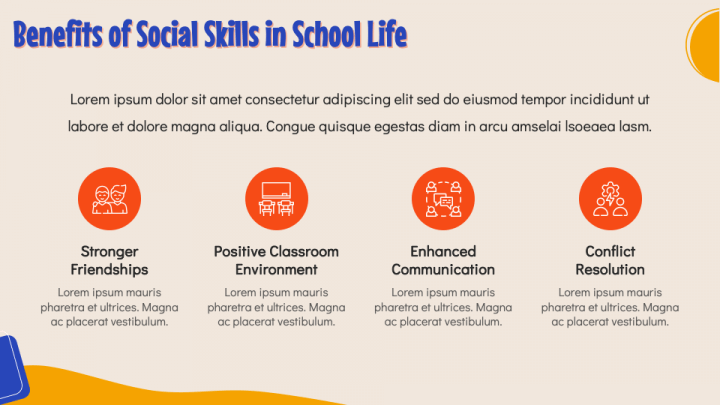 Benefits of Social Skills in School Life

Lorem ipsum dolor sit amet consectetur adipiscing elit sed do eiusmod tempor incididunt ut labore et dolore magna aliqua. Congue quisque egestas diam in arcu amselai lsoeaea lasm.

Stronger Friendships

Lorem ipsum mauris pharetra et ultrices. Magna ac placerat vestibulum.

Positive Classroom Environment

Lorem ipsum mauris pharetra et ultrices. Magna ac placerat vestibulum.

Enhanced Communication

Lorem ipsum mauris pharetra et ultrices. Magna ac placerat vestibulum.

Conflict Resolution

Lorem ipsum mauris pharetra et ultrices. Magna ac placerat vestibulum.